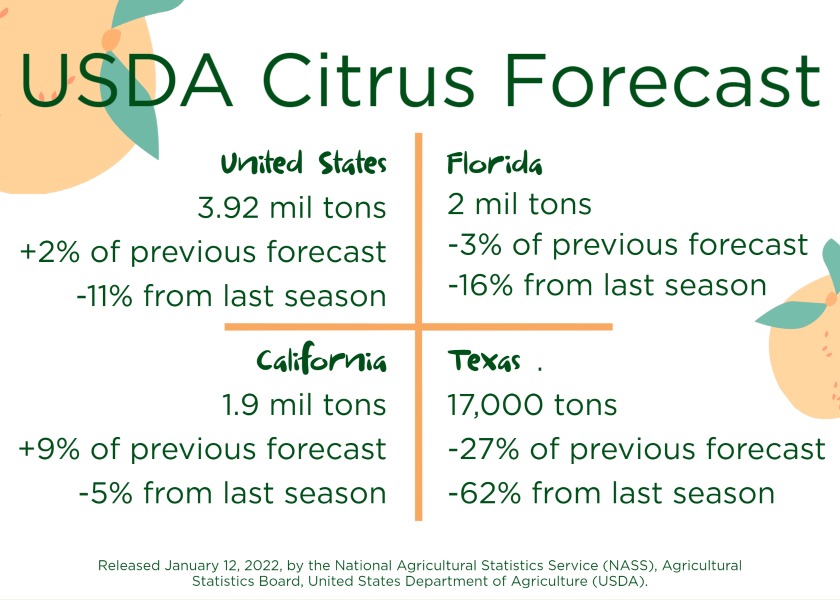 USDA Citrus Forecast

United States
3.92 mil tons
+2% of previous forecast
-11% from last season

Florida
2 mil tons
-3% of previous forecast
-16% from last season

California
1.9 mil tons
+9% of previous forecast
-5% from last season

Texas .
17,000 tons
-27% of previous forecast
-62% from last season

Released January 12, 2022, by the National Agricultural Statistics Service (NASS), Agricultural Statistics Board, United States Department of Agriculture (USDA).